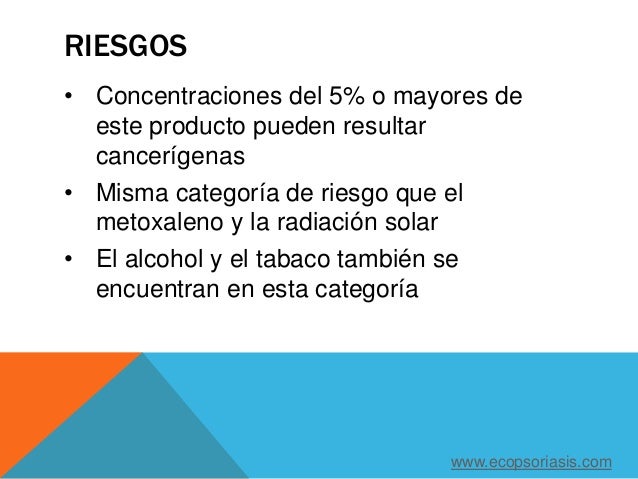 RIESGOS

• Concentraciones del 5% o mayores de este producto pueden resultar cancerígenas
• Misma categoría de riesgo que el metoxaleno y la radiación solar
• El alcohol y el tabaco también se encuentran en esta categoría

www.ecopsoriasis.com